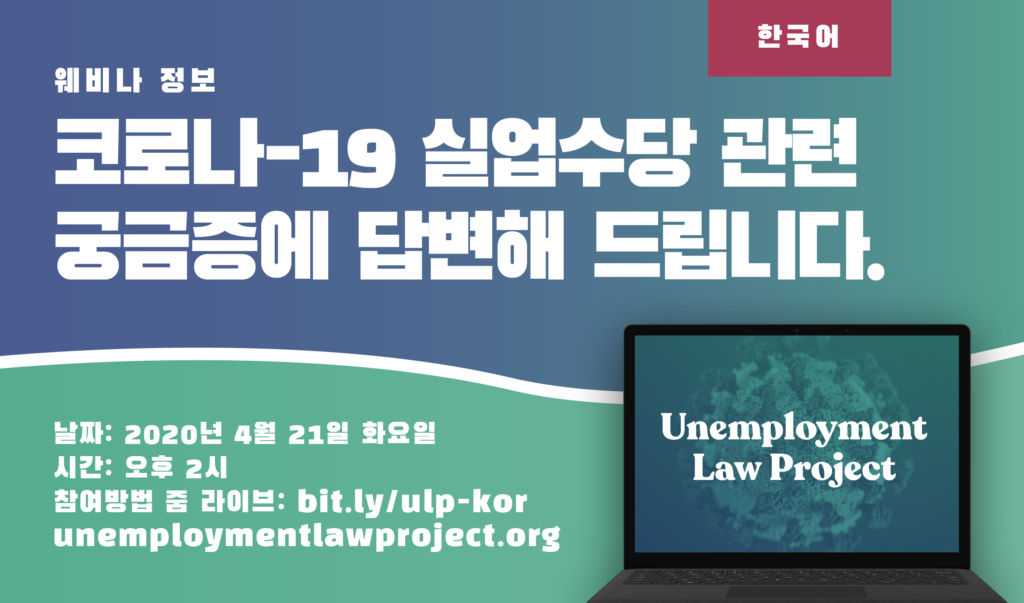 한국어

웨비나 정보

코로나-19 실업수당 관련 궁금증에 답변해 드립니다.

날짜: 2020년 4월 21일 화요일
시간: 오후 2시
참여방법 줌 라이브: bit.ly/ulp-kor
unemploymentlawproject.org

Unemployment Law Project